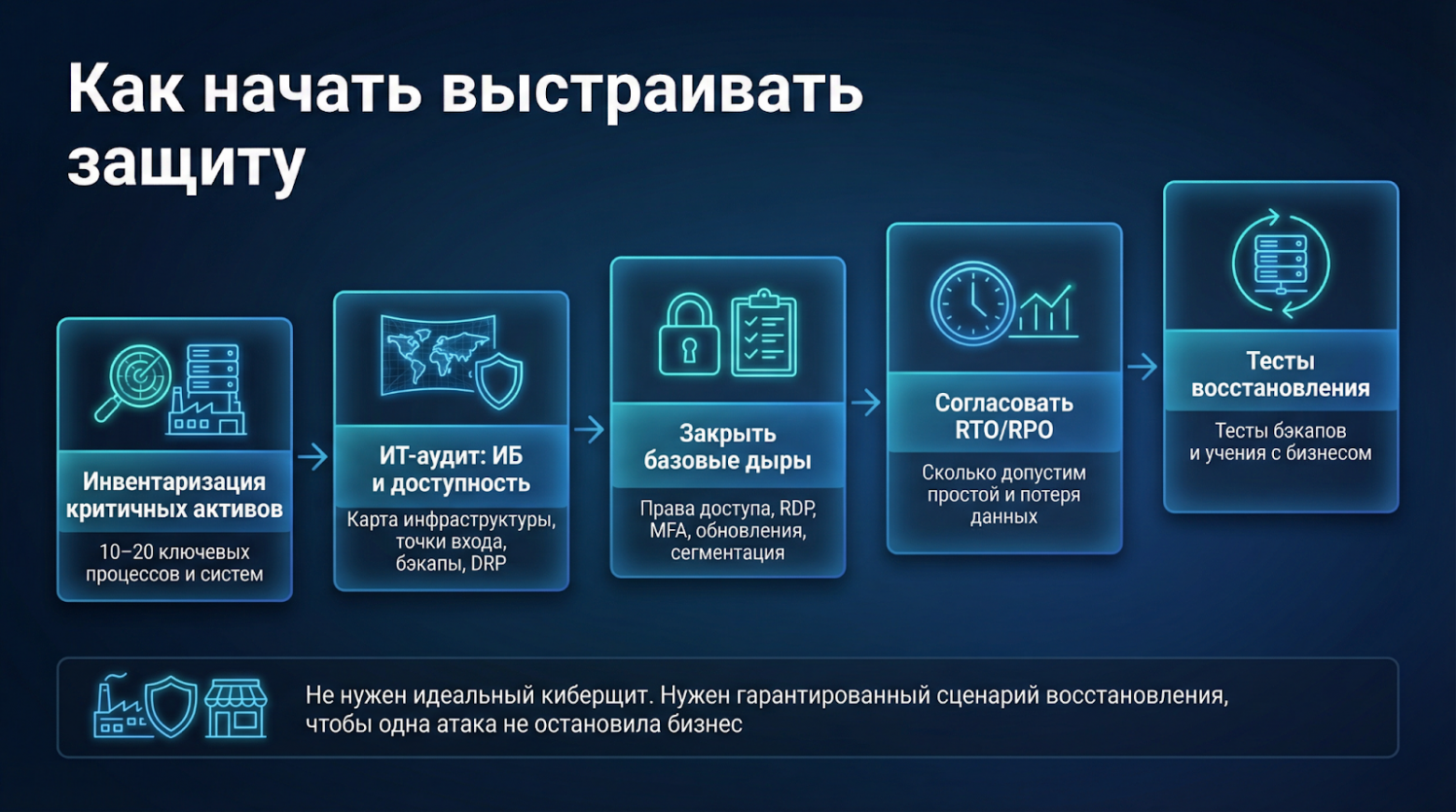 Как начать выстраивать защиту

Инвентаризация критичных активов

10–20 ключевых процессов и систем

ИТ-аудит: ИБ и доступность

Карта инфраструктуры, точки входа, бэкапы, DRP

Закрыть базовые дыры

Права доступа, RDP, MFA, обновления, сегментация

Согласовать RTO/RPO

Сколько допустим простой и потеря данных

Тесты восстановления

Тесты бэкапов и учения с бизнесом

Не нужен идеальный киберщит. Нужен гарантированный сценарий восстановления, чтобы одна атака не остановила бизнес